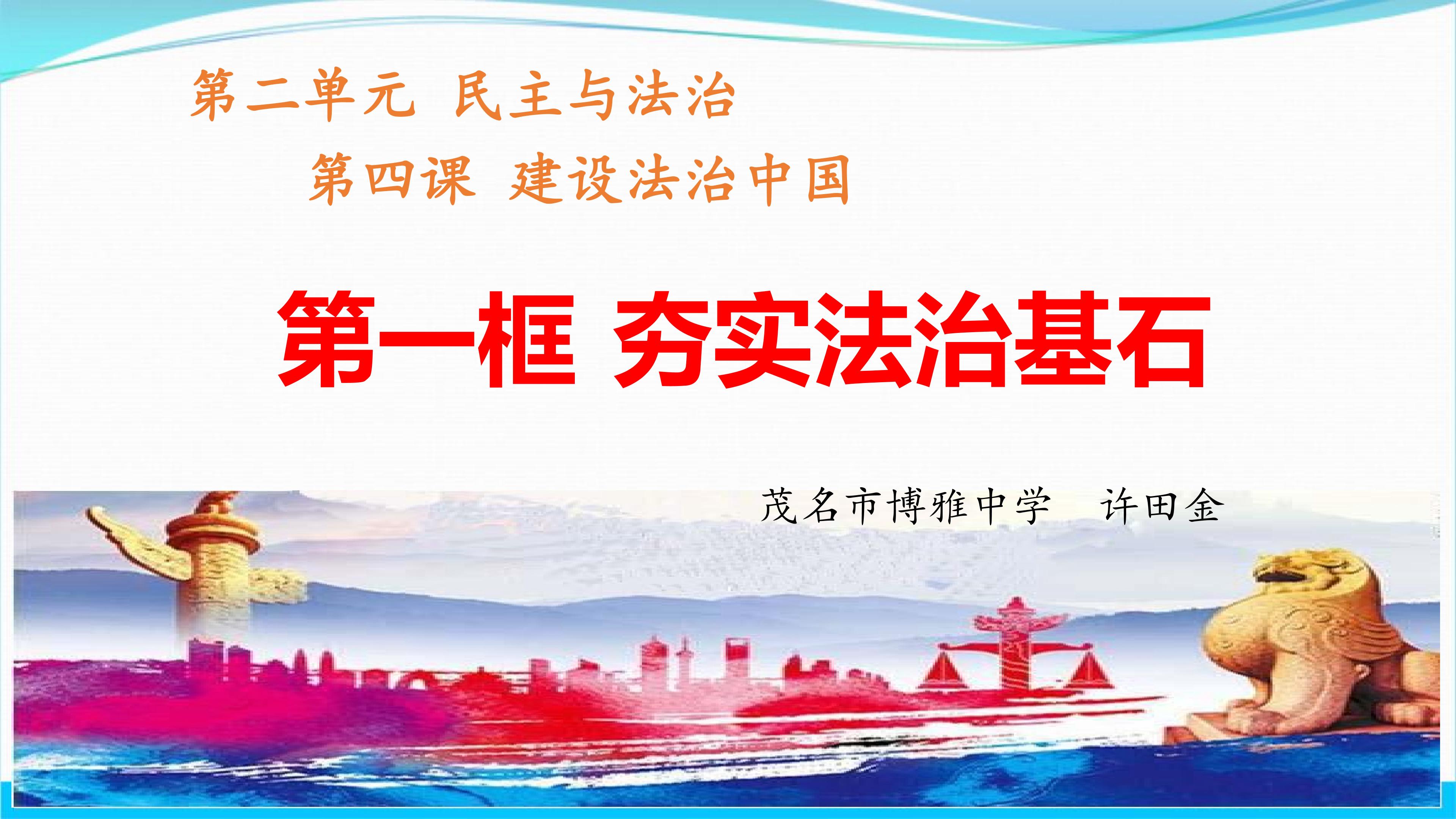 第二单元 民主与法治

第四课 建设法治中国

第一框 夯实法治基石

茂名市博雅中学 许田金